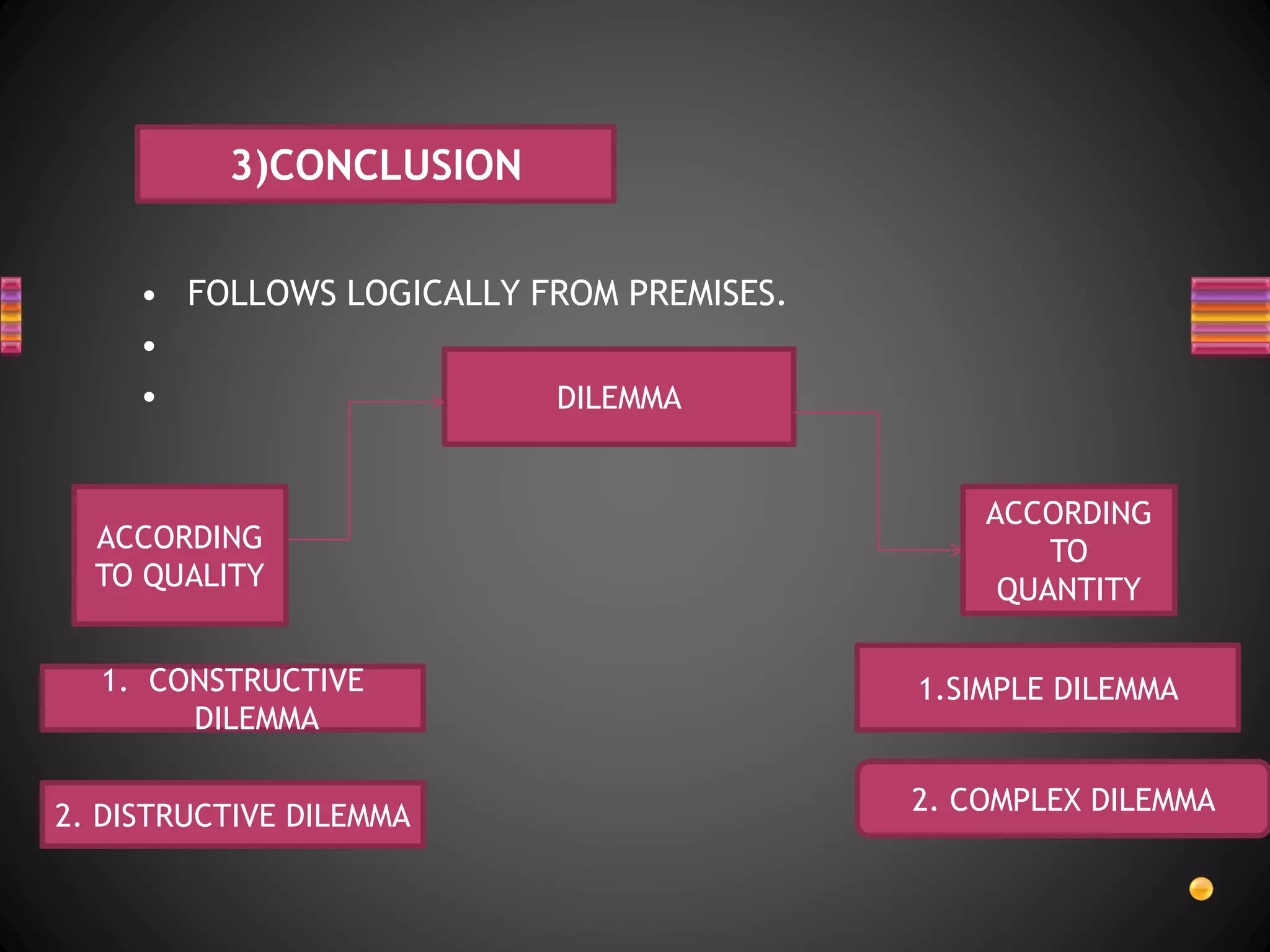 3)CONCLUSION

• FOLLOWS LOGICALLY FROM PREMISES.
•
•

DILEMMA

ACCORDING TO QUALITY

ACCORDING TO QUANTITY

1. CONSTRUCTIVE DILEMMA

2. DISTRUCTIVE DILEMMA

1.SIMPLE DILEMMA

2. COMPLEX DILEMMA